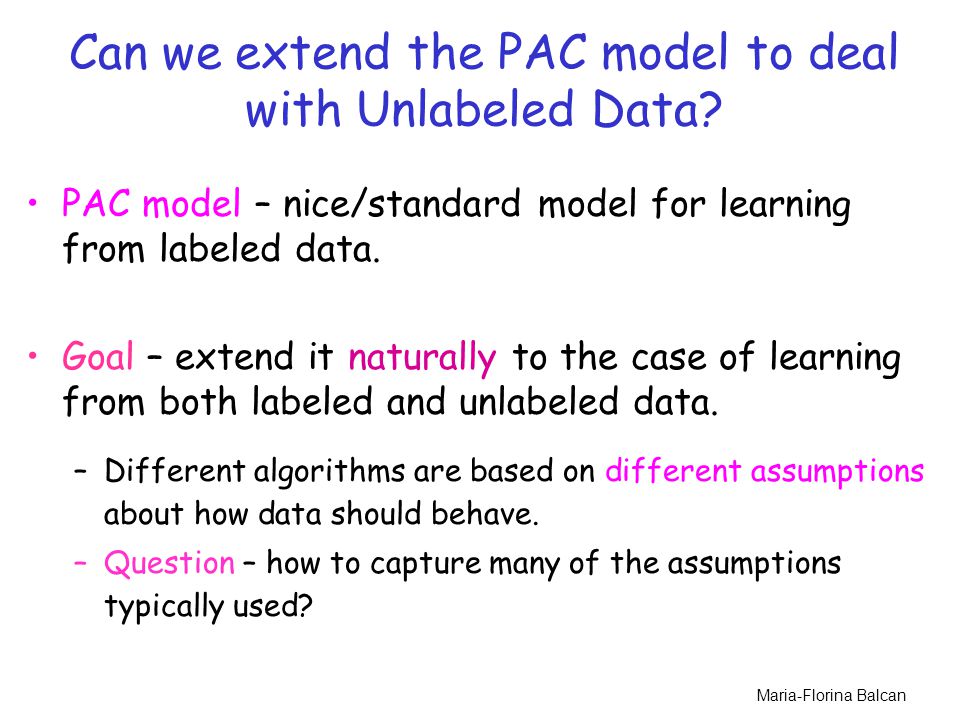 Can we extend the PAC model to deal with Unlabeled Data?

• PAC model – nice/standard model for learning from labeled data.

• Goal – extend it naturally to the case of learning from both labeled and unlabeled data.

– Different algorithms are based on different assumptions about how data should behave.

– Question – how to capture many of the assumptions typically used?

Maria-Florina Balcan